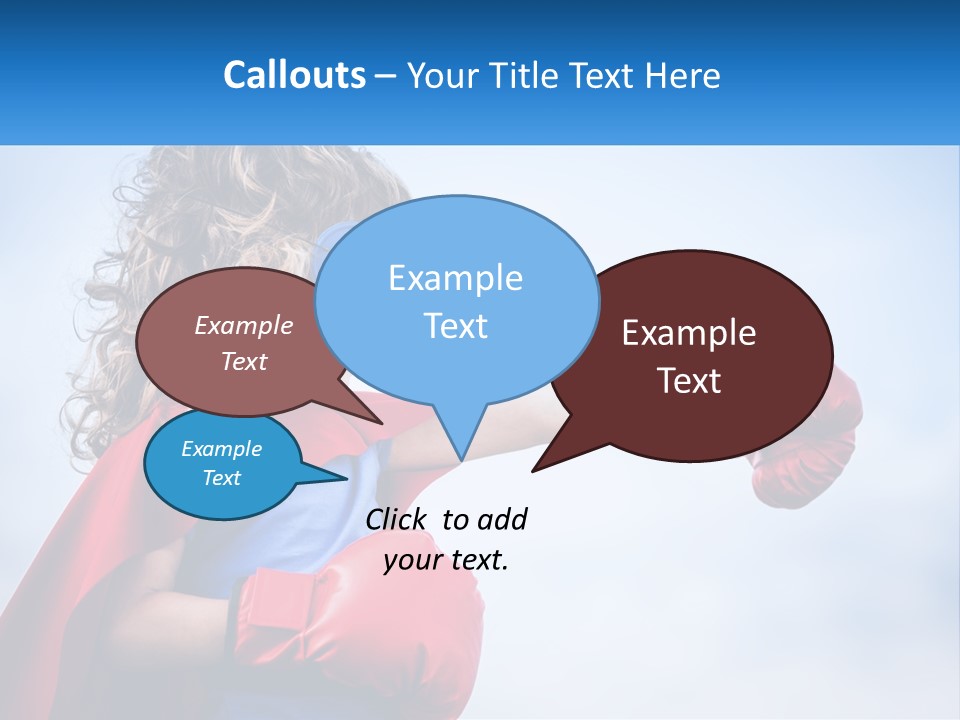 Callouts – Your Title Text Here

Example Text

Example Text

Example Text

Example Text

Click  to add your text.